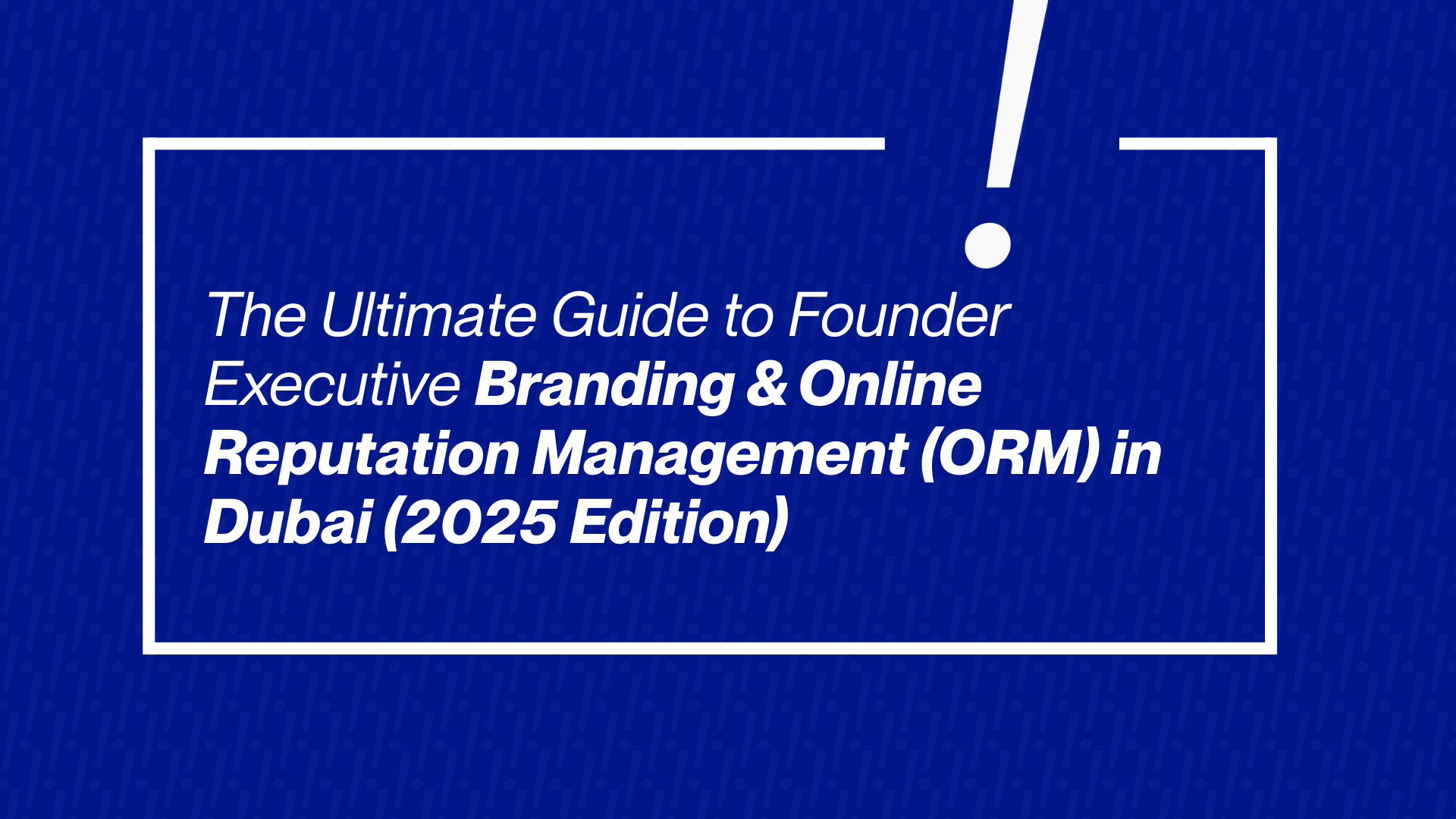 The Ultimate Guide to Founder Executive Branding & Online Reputation Management (ORM) in Dubai (2025 Edition)